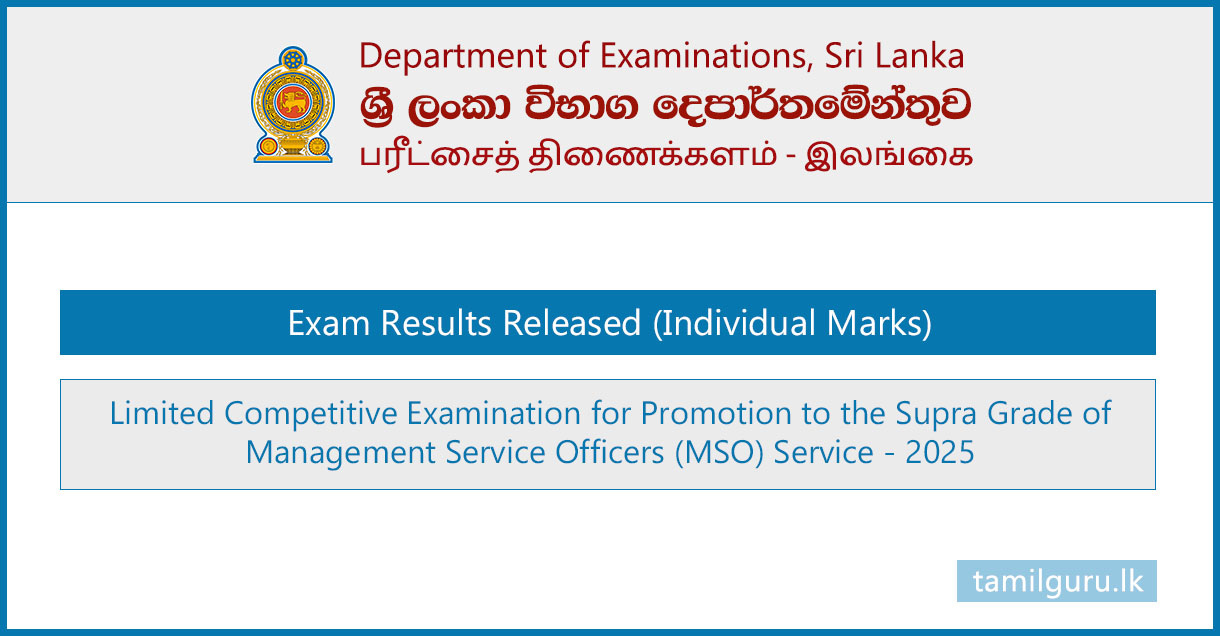 Department of Examinations, Sri Lanka
ශ්‍රී ලංකා විභාග දෙපාර්තමේන්තුව
பரீட்சைத் திணைக்களம் - இலங்கை

Exam Results Released (Individual Marks)

Limited Competitive Examination for Promotion to the Supra Grade of Management Service Officers (MSO) Service - 2025

tamilguru.lk